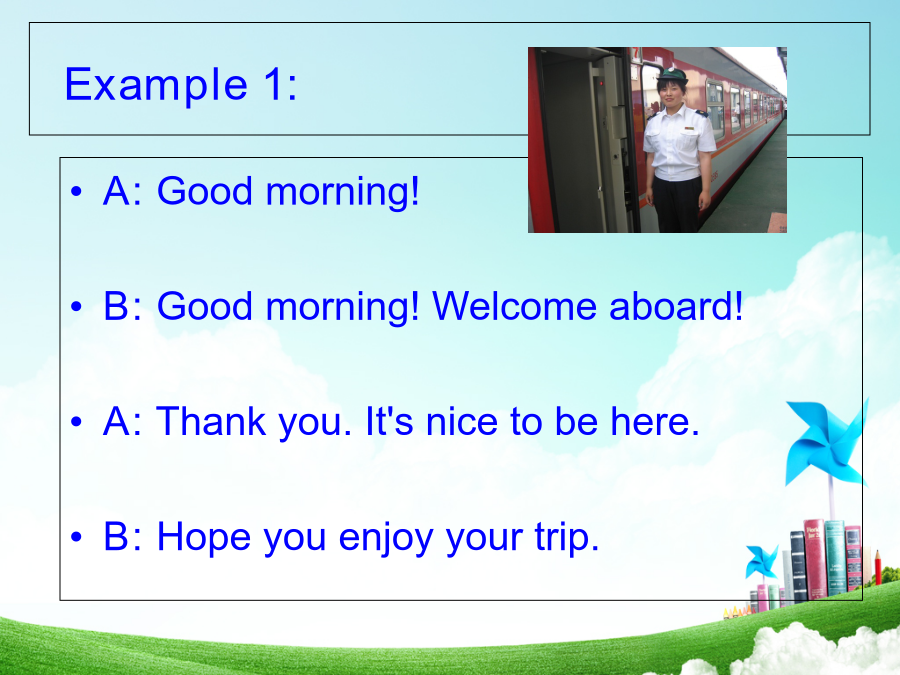 Example 1:

• A: Good morning!

• B: Good morning! Welcome aboard!

• A: Thank you. It's nice to be here.

• B: Hope you enjoy your trip.